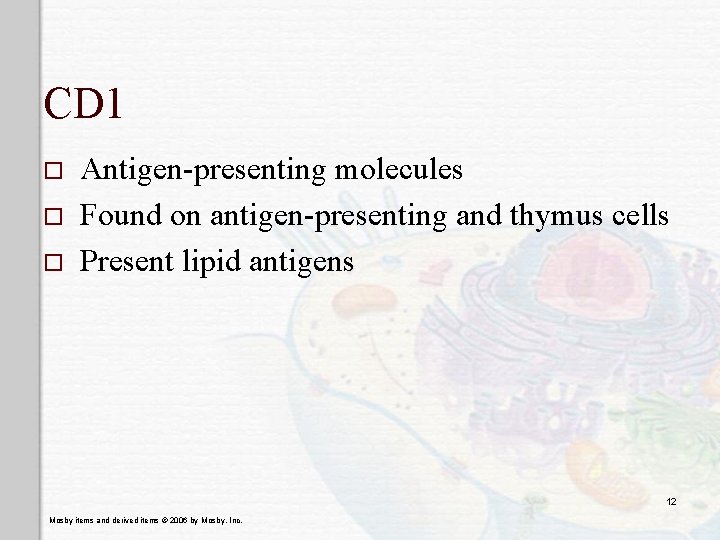 CD1

□ Antigen-presenting molecules
□ Found on antigen-presenting and thymus cells
□ Present lipid antigens

12

Mosby items and derived items © 2006 by Mosby, Inc.